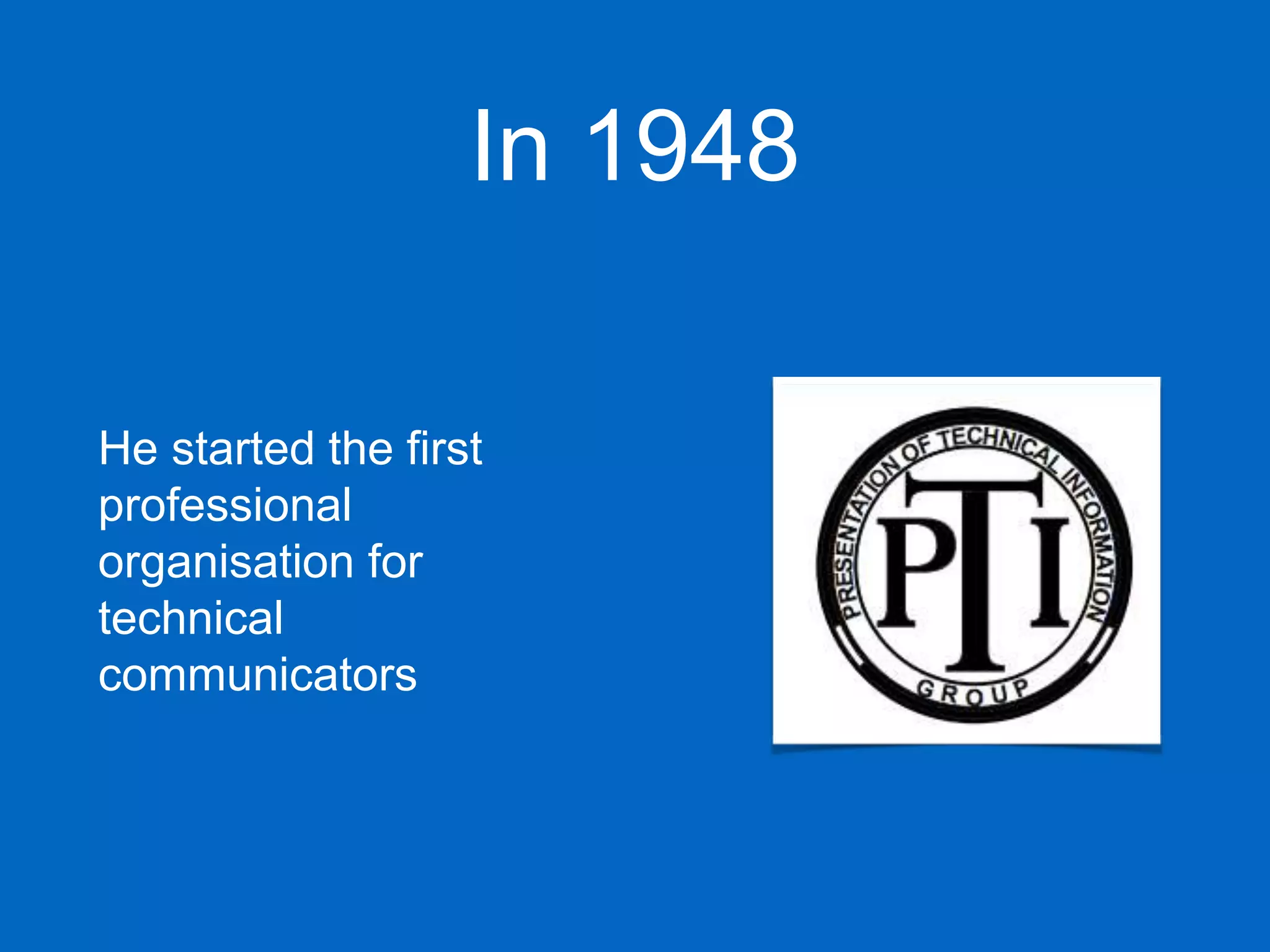 In 1948

He started the first professional organisation for technical communicators

PRESENTATION OF TECHNICAL INFORMATION
PTI
GROUP